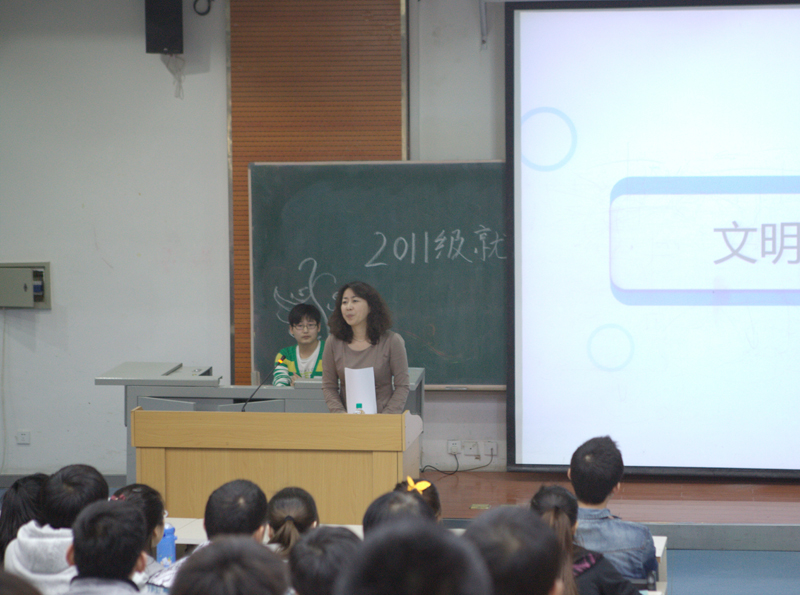 2011级就

文明